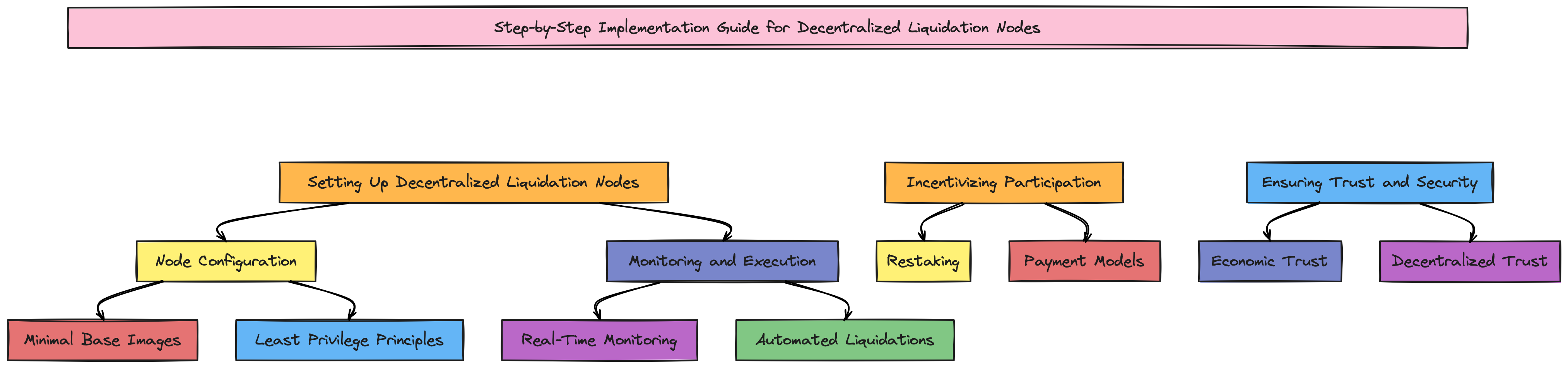 Step-by-Step Implementation Guide for Decentralized Liquidation Nodes

Setting Up Decentralized Liquidation Nodes

Incentivizing Participation

Ensuring Trust and Security

Node Configuration

Monitoring and Execution

Restaking

Payment Models

Economic Trust

Decentralized Trust

Minimal Base Images

Least Privilege Principles

Real-Time Monitoring

Automated Liquidations